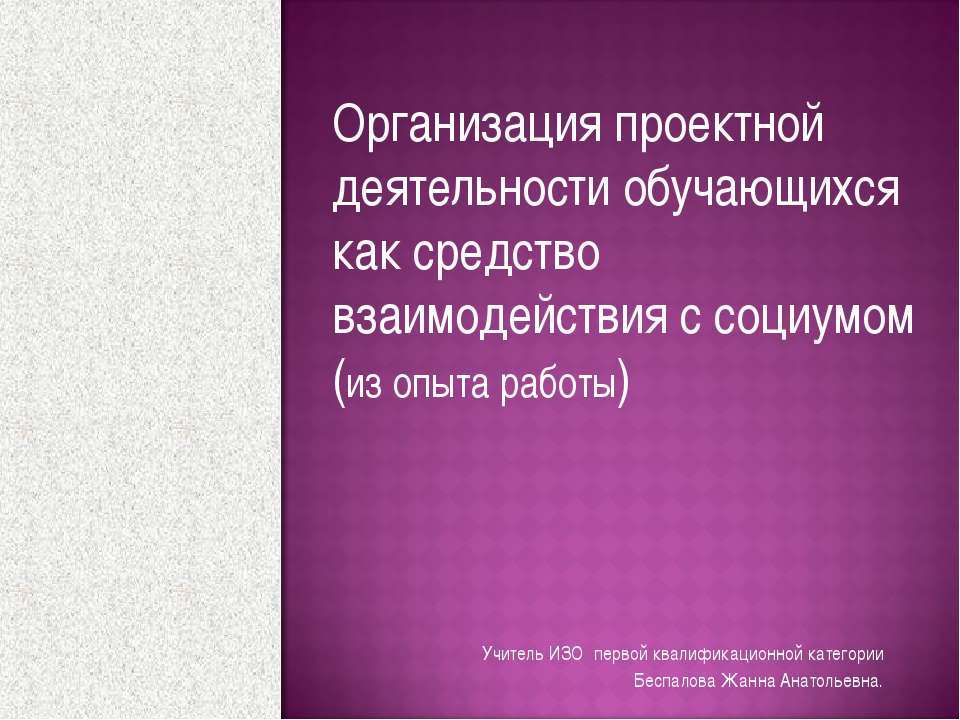 Организация проектной деятельности обучающихся как средство взаимодействия с социумом (из опыта работы)

Учитель ИЗО первой квалификационной категории
Беспалова Жанна Анатольевна.